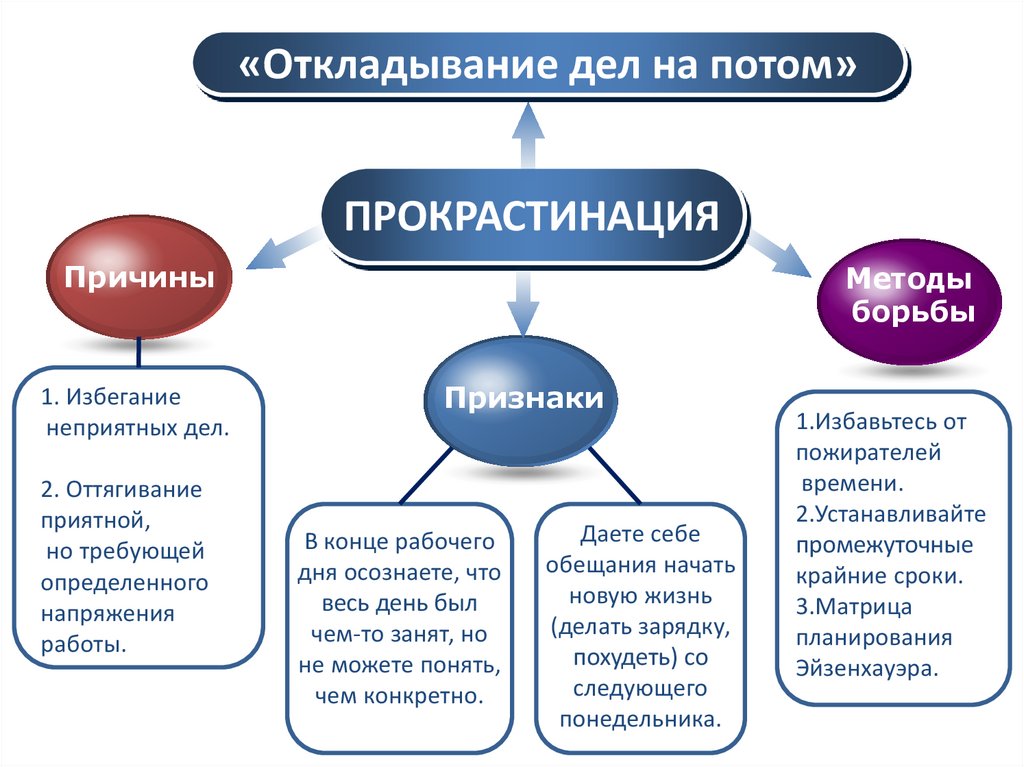 «Откладывание дел на потом»

ПРОКРАСТИНАЦИЯ

Причины

1. Избегание неприятных дел.

2. Оттягивание приятной, но требующей определенного напряжения работы.

Признаки

В конце рабочего дня осознаете, что весь день был чем-то занят, но не можете понять, чем конкретно.

Даете себе обещания начать новую жизнь (делать зарядку, похудеть) со следующего понедельника.

Методы борьбы

1.Избавьтесь от пожирателей времени.
2.Устанавливайте промежуточные крайние сроки.
3.Матрица планирования Эйзенхауэра.